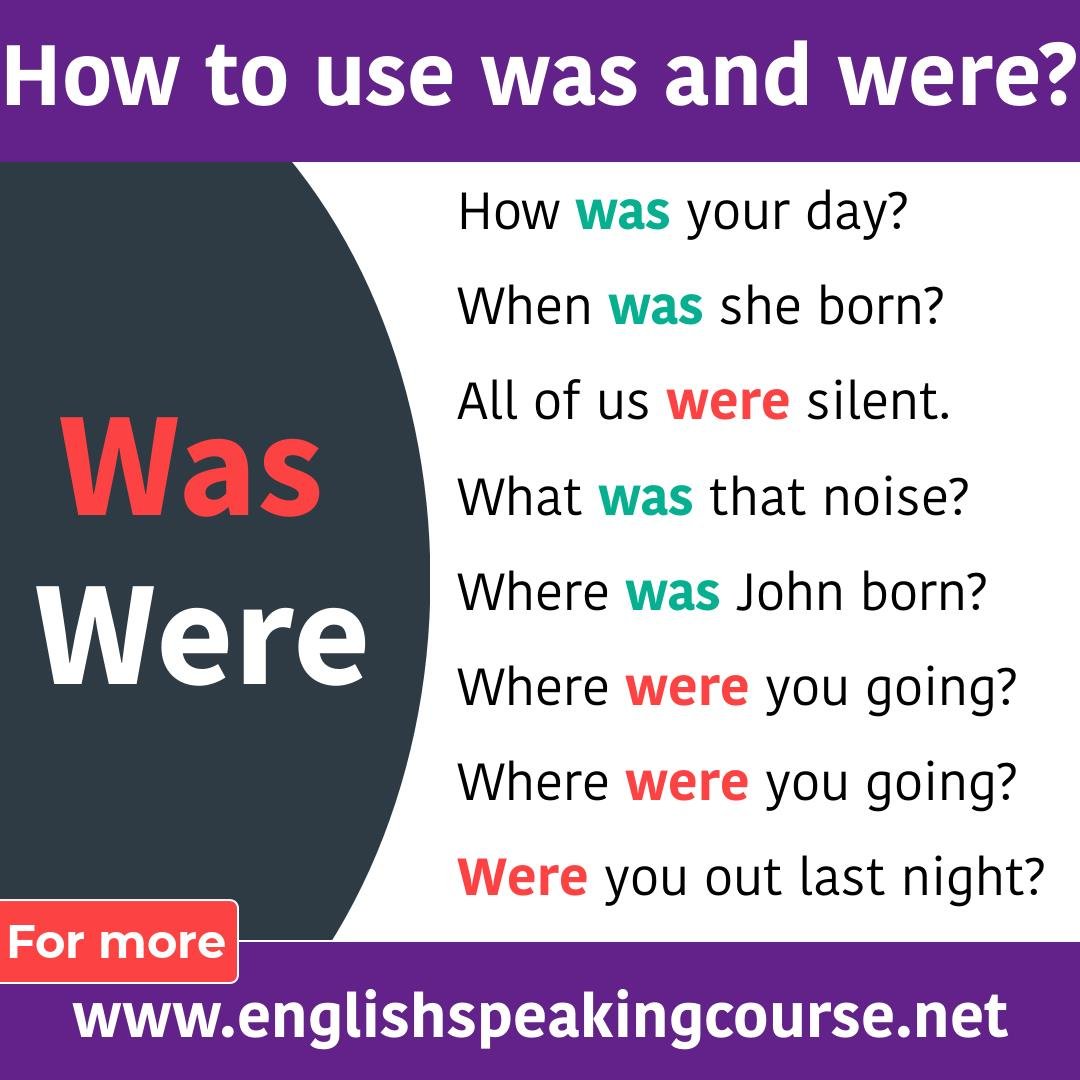 How to use was and were?

Was
Were

How was your day?
When was she born?
All of us were silent.
What was that noise?
Where was John born?
Where were you going?
Where were you going?
Were you out last night?

For more
www.englishspeakingcourse.net